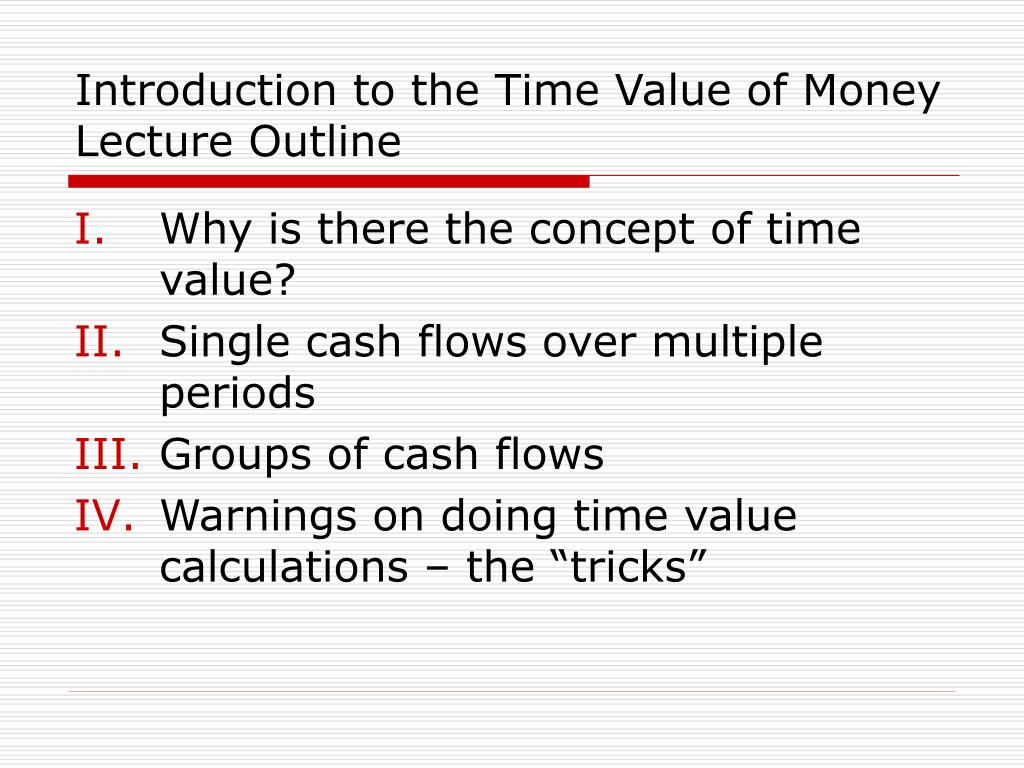 Introduction to the Time Value of Money Lecture Outline

I. Why is there the concept of time value?
II. Single cash flows over multiple periods
III. Groups of cash flows
IV. Warnings on doing time value calculations – the “tricks”